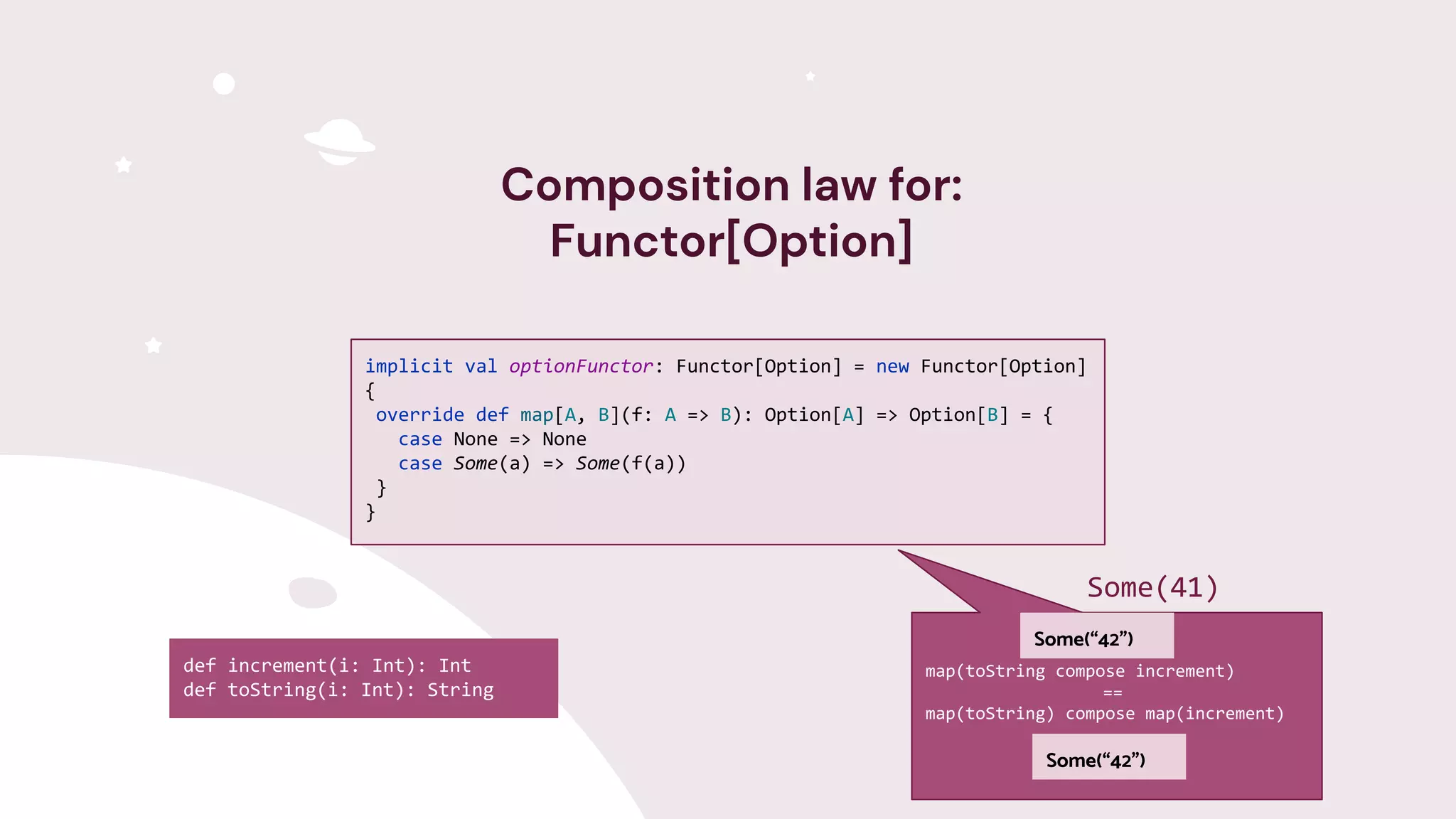 Composition law for:
Functor[Option]

implicit val optionFunctor: Functor[Option] = new Functor[Option]
{
 override def map[A, B](f: A => B): Option[A] => Option[B] = {
   case None => None
   case Some(a) => Some(f(a))
 }
}

def increment(i: Int): Int
def toString(i: Int): String

Some(41)

Some(“42”)

map(toString compose increment)
==
map(toString) compose map(increment)

Some(“42”)